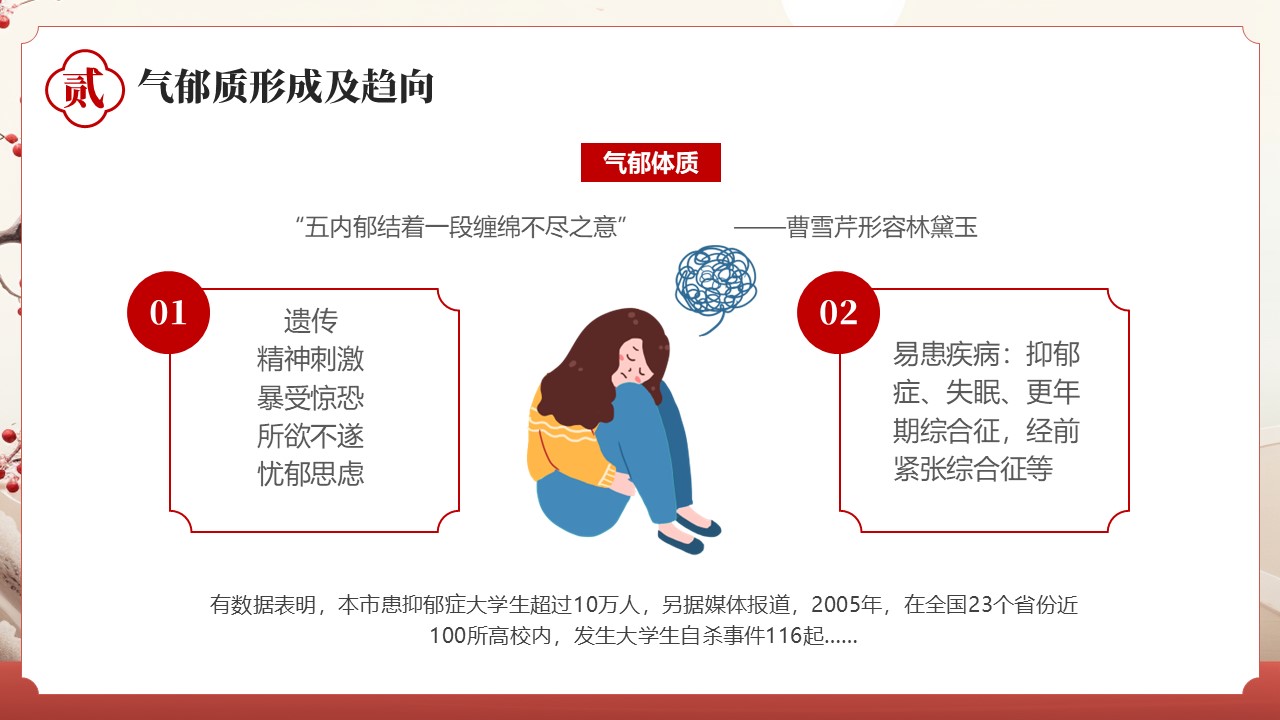 贰 气郁质形成及趋向

气郁体质

“五内郁结着一段缠绵不尽之意” ——曹雪芹形容林黛玉

01

遗传
精神刺激
暴受惊恐
所欲不遂
忧郁思虑

02

易患疾病：抑郁症、失眠、更年期综合征，经前紧张综合征等

有数据表明，本市患抑郁症大学生超过10万人，另据媒体报道，2005年，在全国23个省份近100所高校内，发生大学生自杀事件116起……